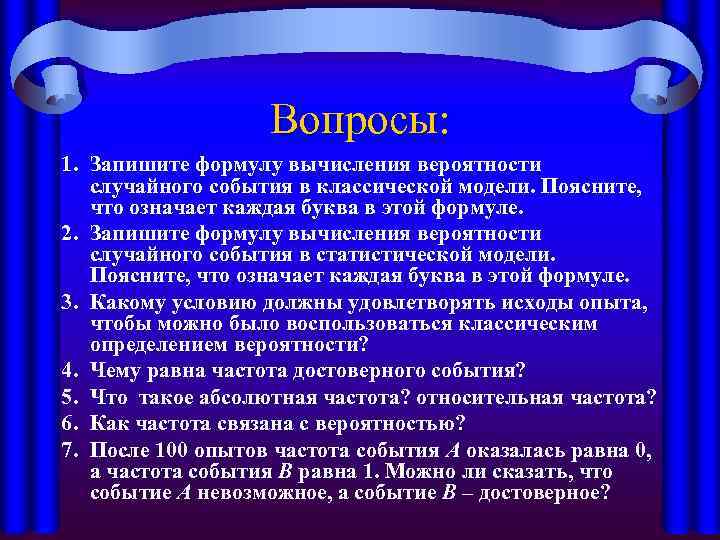 Вопросы:

1. Запишите формулу вычисления вероятности случайного события в классической модели. Поясните, что означает каждая буква в этой формуле.
2. Запишите формулу вычисления вероятности случайного события в статистической модели. Поясните, что означает каждая буква в этой формуле.
3. Какому условию должны удовлетворять исходы опыта, чтобы можно было воспользоваться классическим определением вероятности?
4. Чему равна частота достоверного события?
5. Что такое абсолютная частота? относительная частота?
6. Как частота связана с вероятностью?
7. После 100 опытов частота события $A$ оказалась равна 0, а частота события $B$ равна 1. Можно ли сказать, что событие $A$ невозможное, а событие $B$ – достоверное?